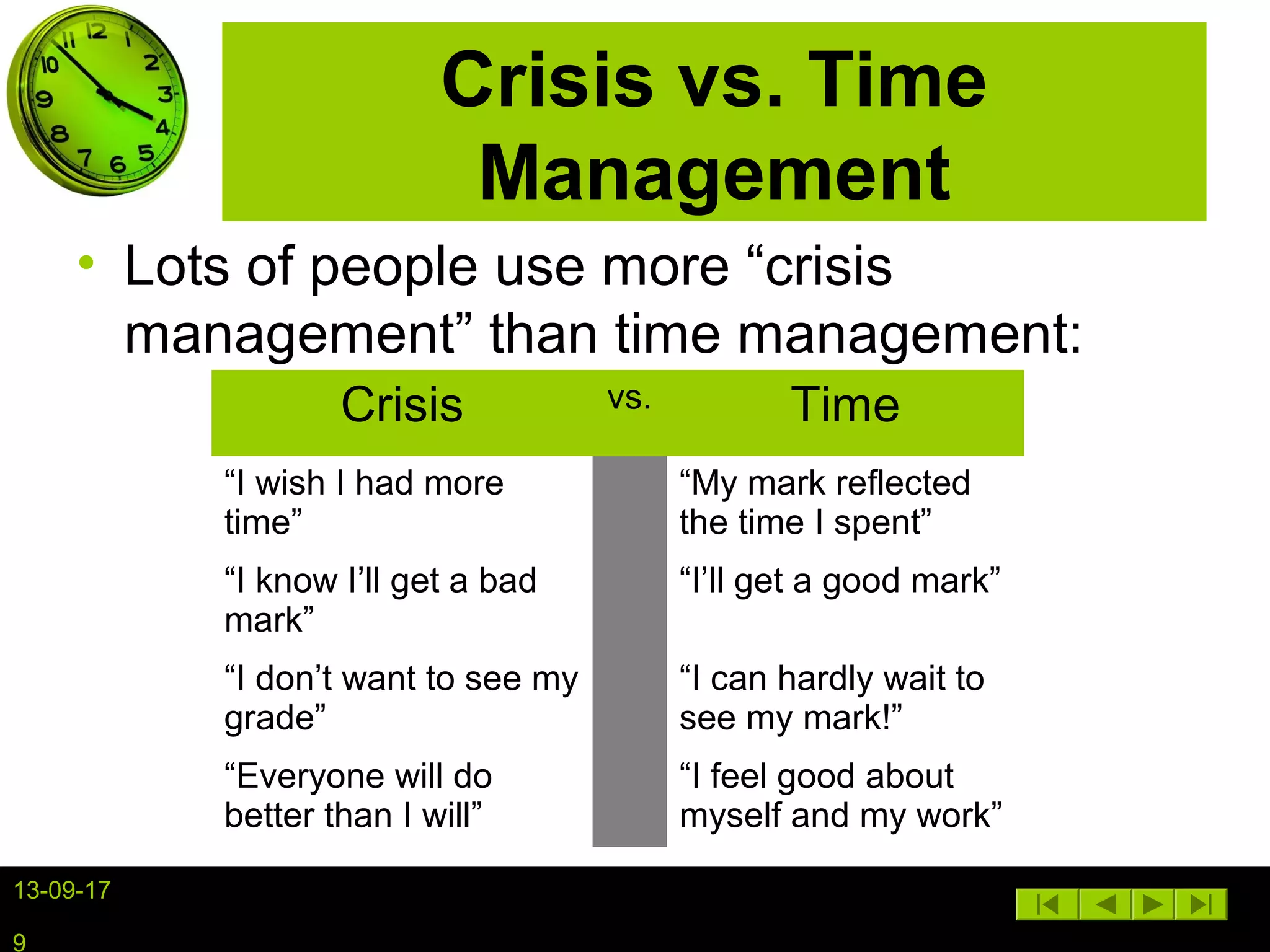 Crisis vs. Time Management

• Lots of people use more “crisis management” than time management:

| Crisis | vs. | Time |
|---|---|---|
| “I wish I had more time” | | “My mark reflected the time I spent” |
| “I know I’ll get a bad mark” | | “I’ll get a good mark” |
| “I don’t want to see my grade” | | “I can hardly wait to see my mark!” |
| “Everyone will do better than I will” | | “I feel good about myself and my work” |

13-09-17

9